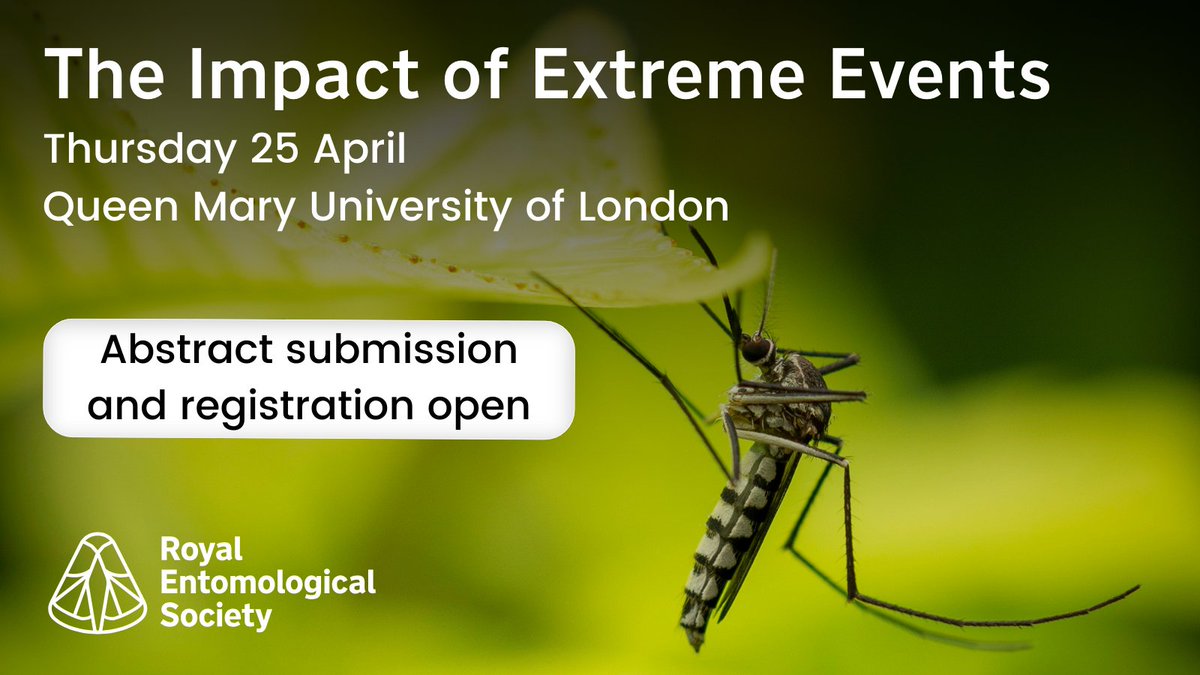 The Impact of Extreme Events

Thursday 25 April
Queen Mary University of London

Abstract submission and registration open

Royal Entomological Society